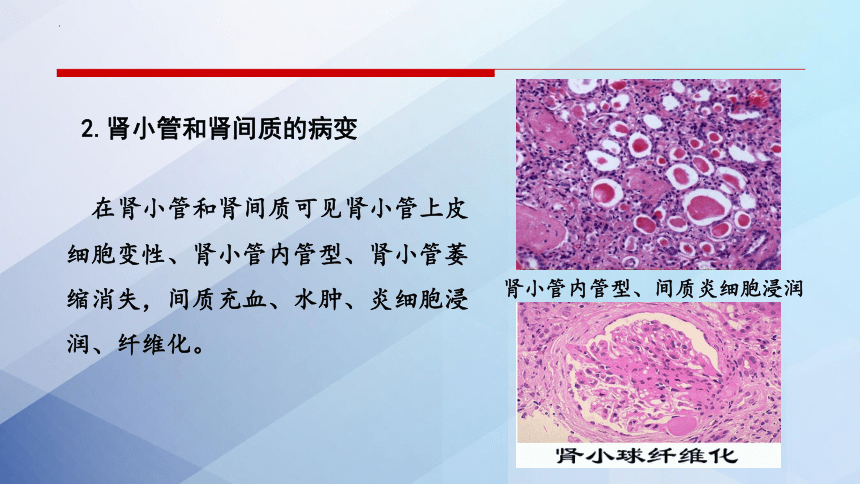 2. 肾小管和肾间质的病变

在肾小管和肾间质可见肾小管上皮细胞变性、肾小管内管型、肾小管萎缩消失，间质充血、水肿、炎细胞浸润、纤维化。

肾小管内管型、间质炎细胞浸润

肾小球纤维化